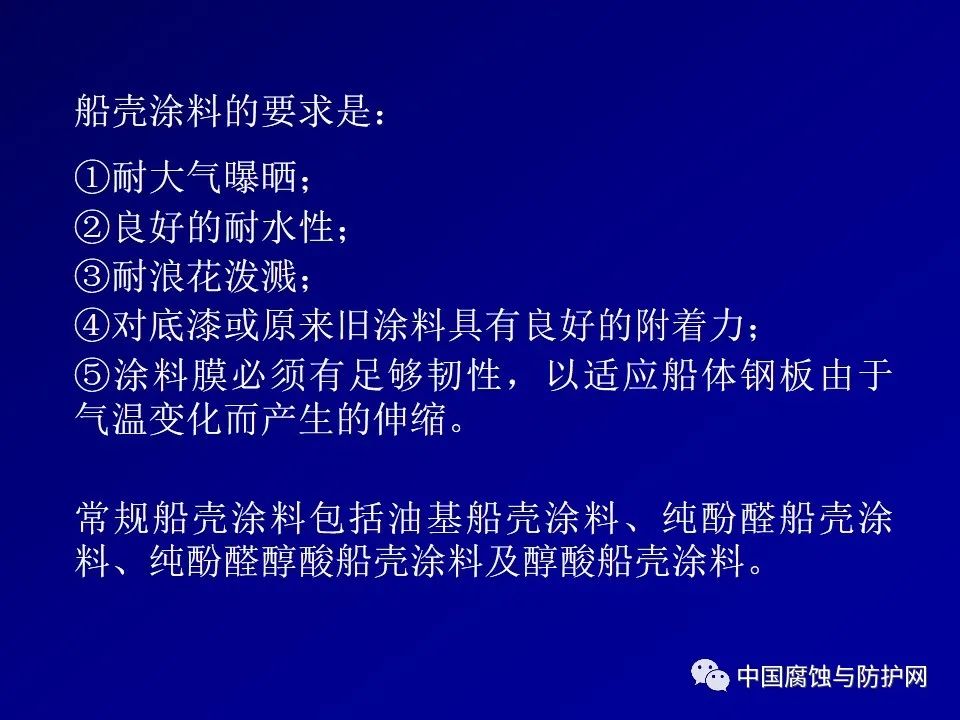 船壳涂料的要求是：

①耐大气曝晒；
②良好的耐水性；
③耐浪花泼溅；
④对底漆或原来旧涂料具有良好的附着力；
⑤涂料膜必须有足够韧性，以适应船体钢板由于气温变化而产生的伸缩。

常规船壳涂料包括油基船壳涂料、纯酚醛船壳涂料、纯酚醛醇酸船壳涂料及醇酸船壳涂料。

中国腐蚀与防护网